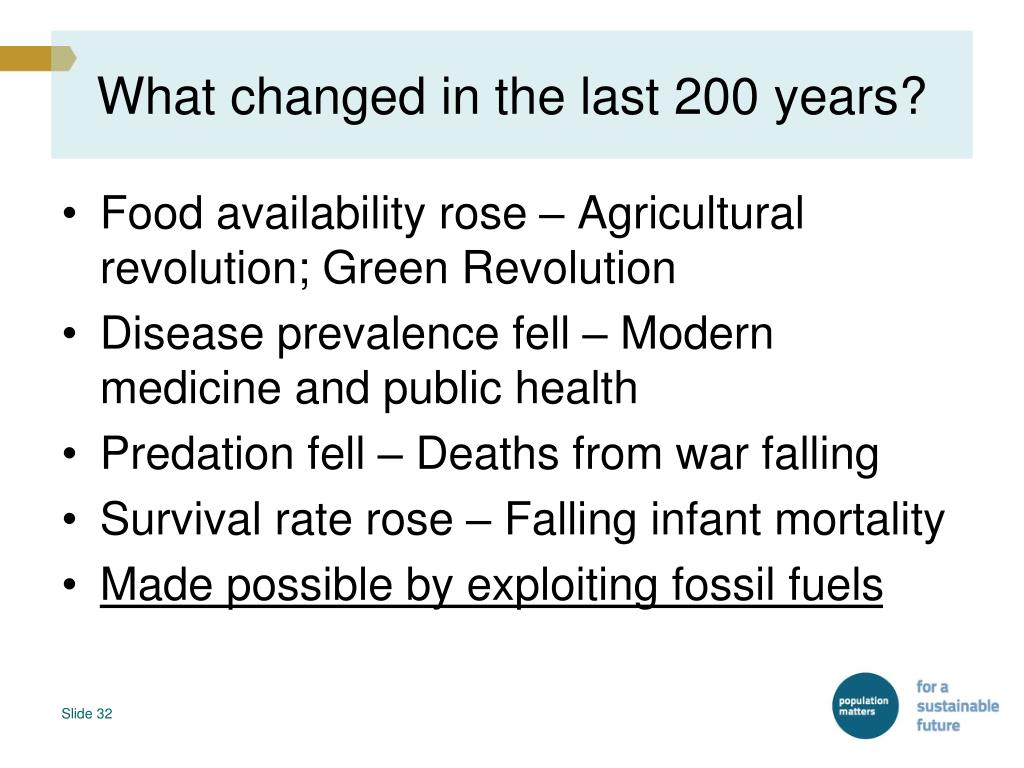 What changed in the last 200 years?

• Food availability rose – Agricultural revolution; Green Revolution
• Disease prevalence fell – Modern medicine and public health
• Predation fell – Deaths from war falling
• Survival rate rose – Falling infant mortality
• Made possible by exploiting fossil fuels

Slide 32

population matters

for a sustainable future